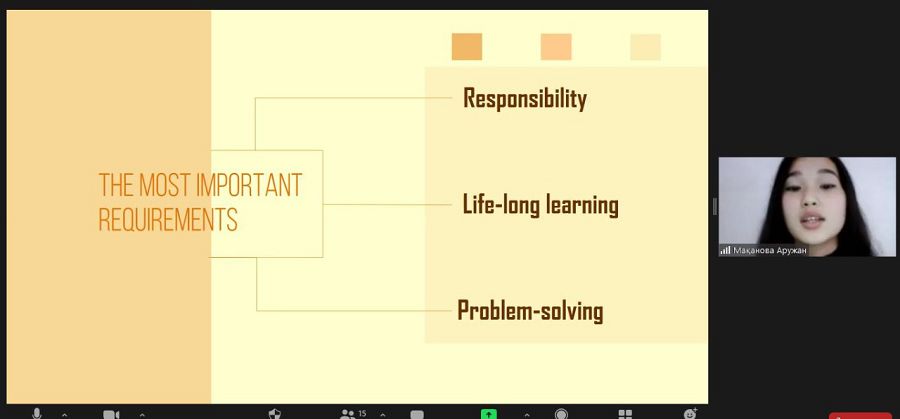 THE MOST IMPORTANT REQUIREMENTS

Responsibility

Life-long learning

Problem-solving

Мақанова Аружан

15